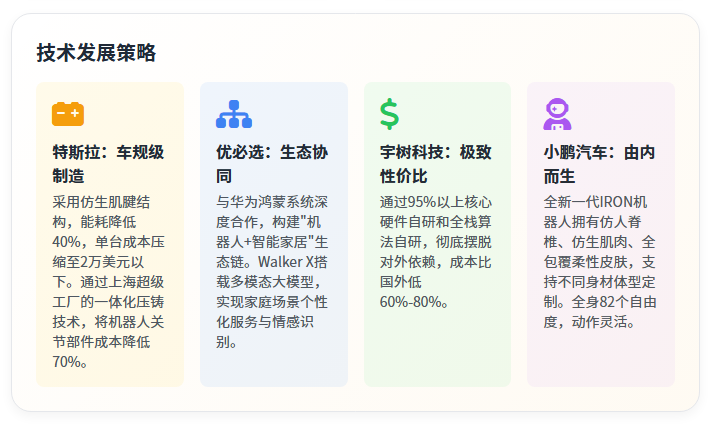 技术发展策略

特斯拉：车规级制造

采用仿生肌腱结构，能耗降低40%，单台成本压缩至2万美元以下。通过上海超级工厂的一体化压铸技术，将机器人关节部件成本降低70%。

优必选：生态协同

与华为鸿蒙系统深度合作，构建"机器人+智能家居"生态链。Walker X搭载多模态大模型，实现家庭场景个性化服务与情感识别。

宇树科技：极致性价比

通过95%以上核心硬件自研和全栈算法自研，彻底摆脱对外依赖，成本比国外低60%-80%。

小鹏汽车：由内而生

全新一代IRON机器人拥有仿人脊椎、仿生肌肉、全包覆柔性皮肤，支持不同身材体型定制。全身82个自由度，动作灵活。